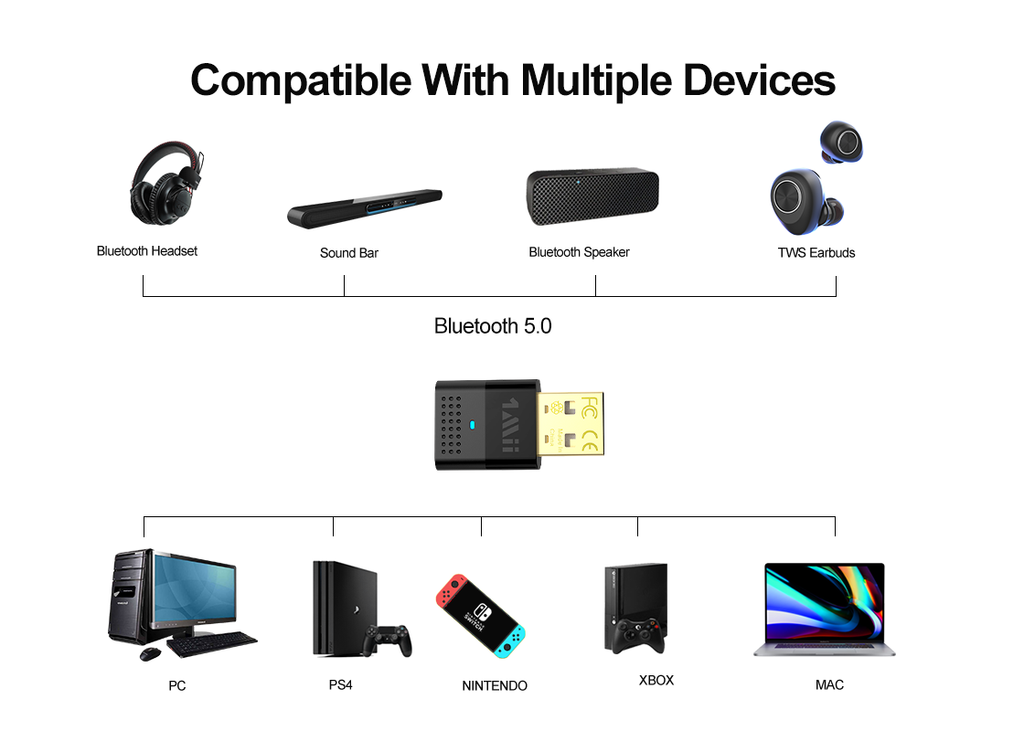 Compatible With Multiple Devices

Bluetooth Headset

Sound Bar

Bluetooth Speaker

TWS Earbuds

Bluetooth 5.0

1Mii

FC CE

PC

PS4

NINTENDO

XBOX

MAC